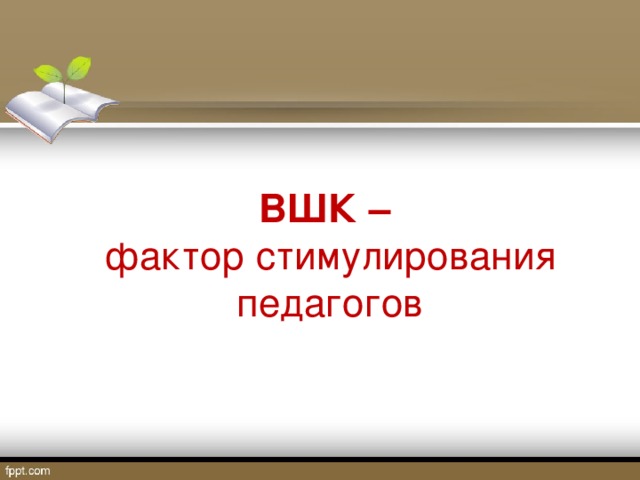 ВШК –
фактор стимулирования педагогов

fppt.com